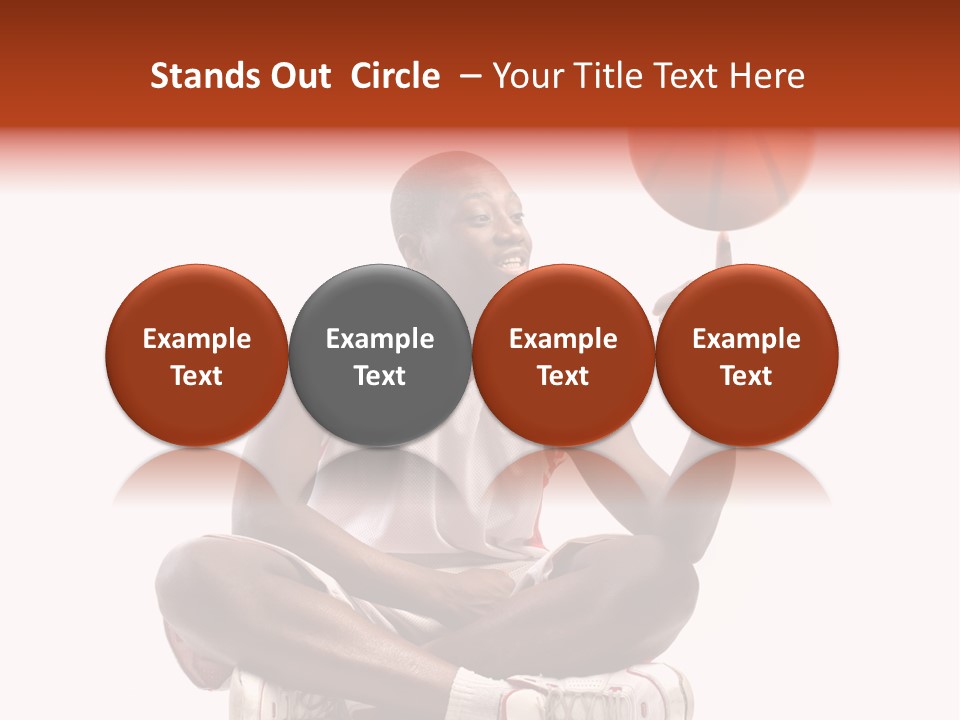 Stands Out Circle – Your Title Text Here

Example Text

Example Text

Example Text

Example Text